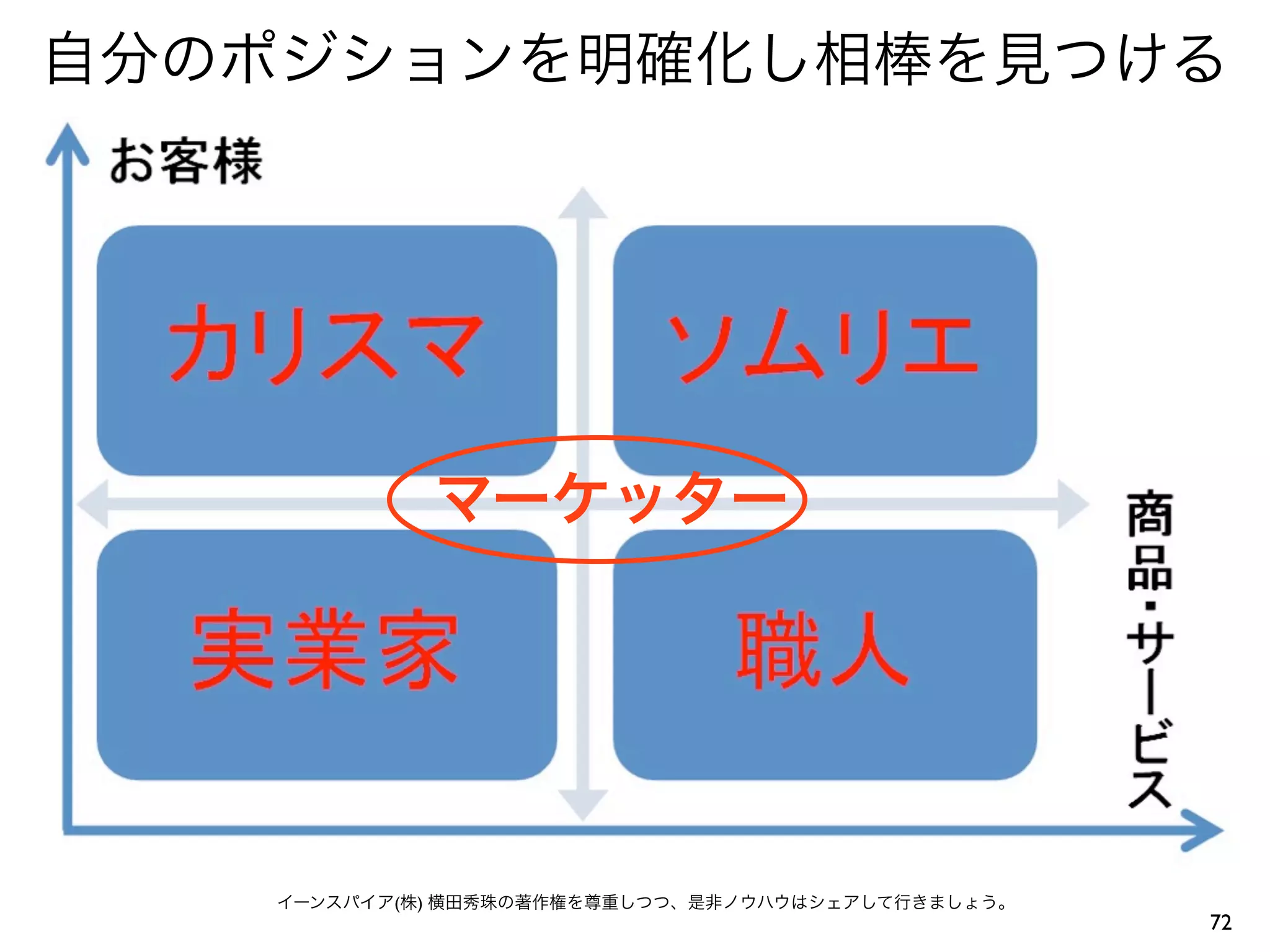 自分のポジションを明確化し相棒を見つける

お客様

カリスマ

ソムリエ

マーケッター

実業家

職人

商品・サービス

イーンスパイア(株) 横田秀珠の著作権を尊重しつつ、是非ノウハウはシェアして行きましょう。

72